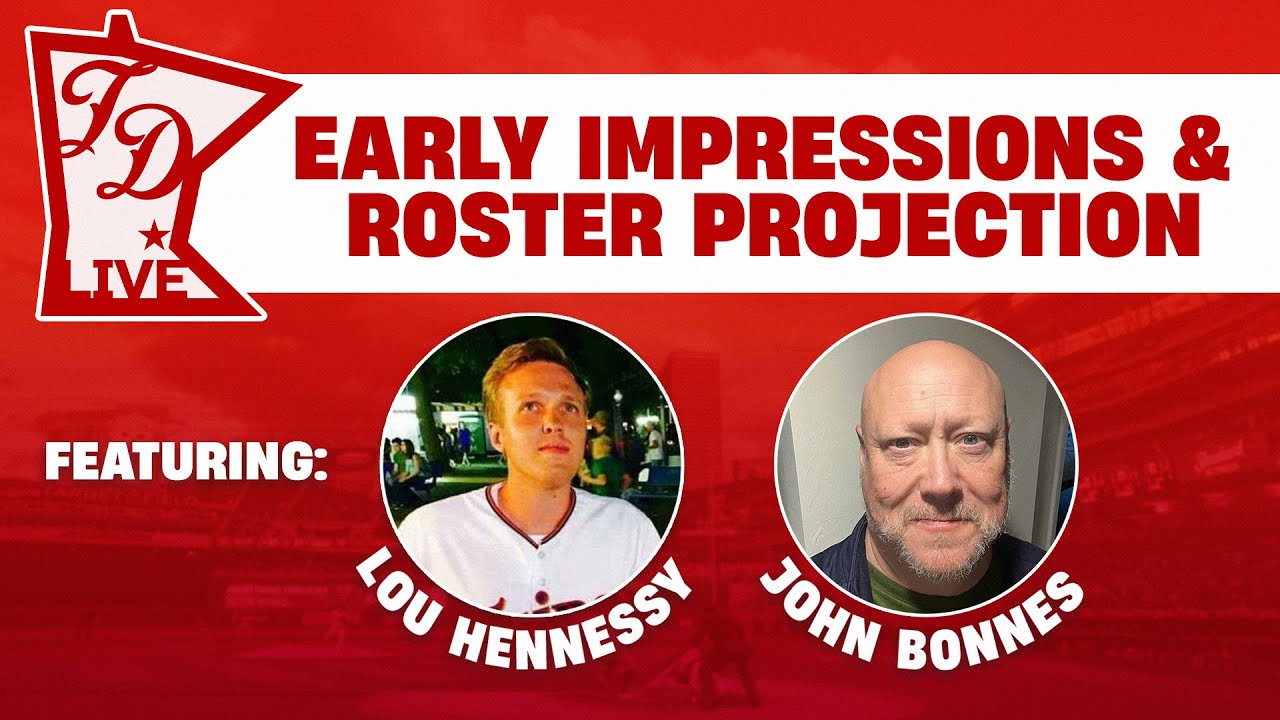 TD
LIVE

EARLY IMPRESSIONS & ROSTER PROJECTION

FEATURING:

LOU HENNESSY

JOHN BONNES